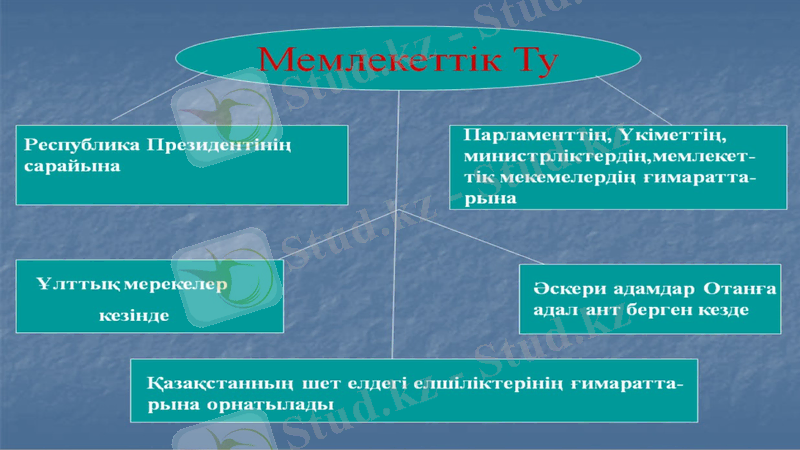 Мемлекеттік Ту

Республика Президентінің сарайына

Парламенттің, Үкіметтің, министрліктердің,мемлекеттік мекемелердің ғимараттарына

Ұлттық мерекелер кезінде

Әскери адамдар Отанға адал ант берген кезде

Қазақстанның шет елдегі елшіліктерінің ғимараттарына орнатылады

Stud.kz - Stud.kz